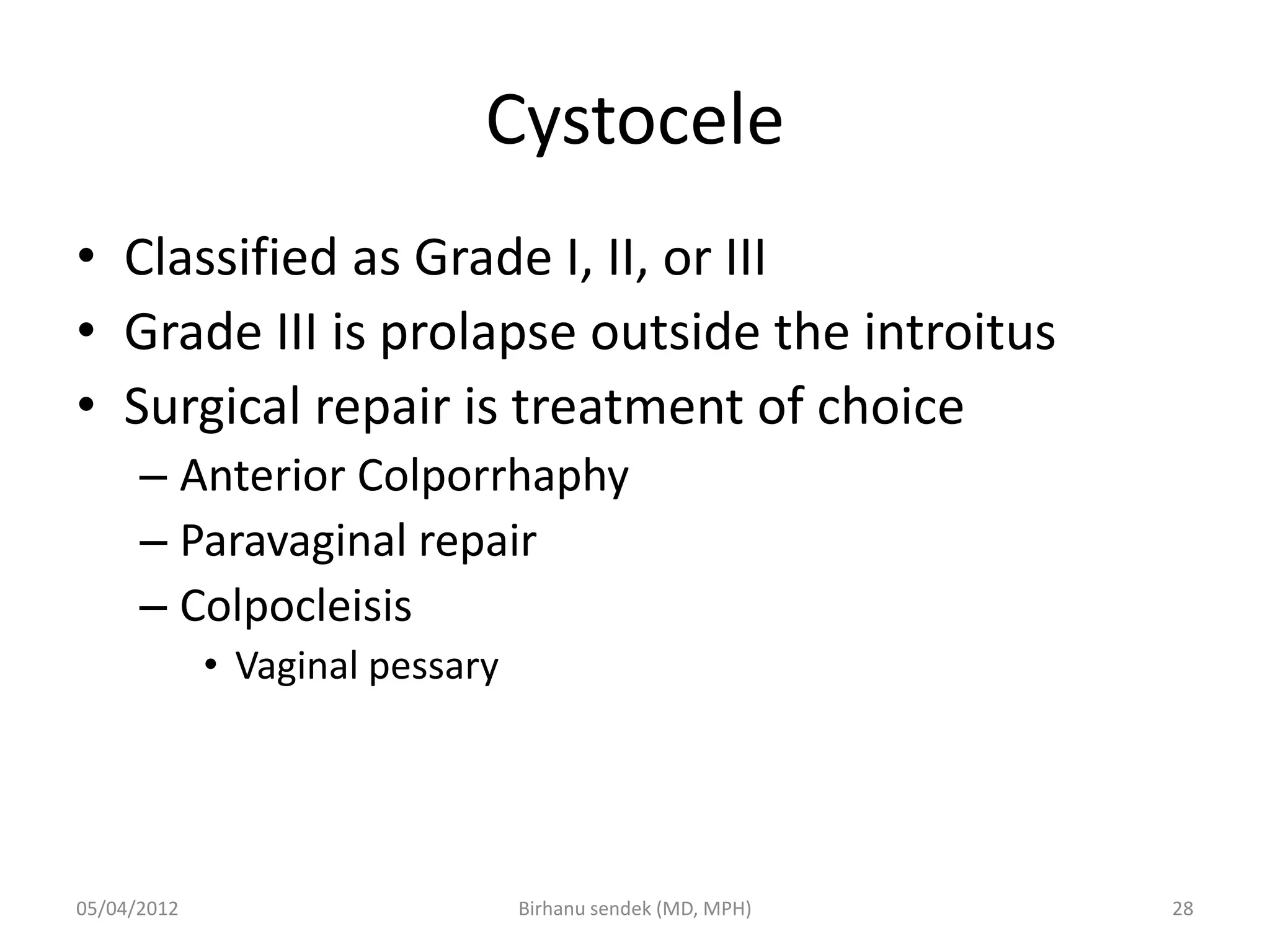 Cystocele

• Classified as Grade I, II, or III
• Grade III is prolapse outside the introitus
• Surgical repair is treatment of choice
– Anterior Colporrhaphy
– Paravaginal repair
– Colpocleisis
• Vaginal pessary

05/04/2012 Birhanu sendek (MD, MPH) 28